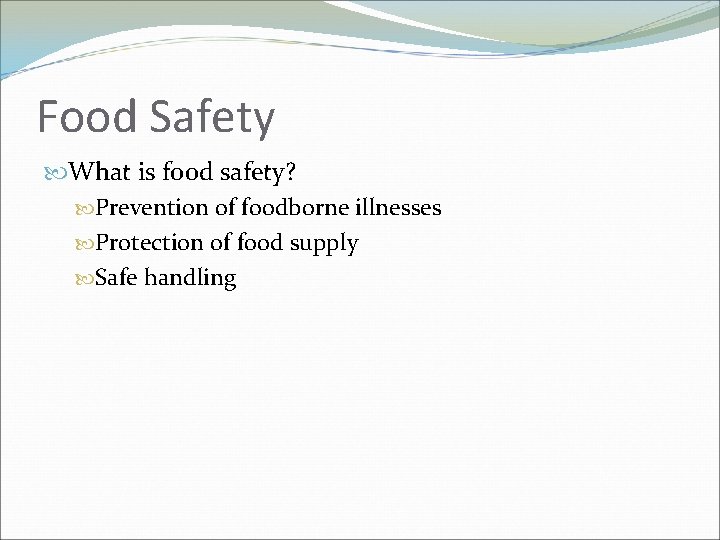 Food Safety

What is food safety?

Prevention of foodborne illnesses

Protection of food supply

Safe handling